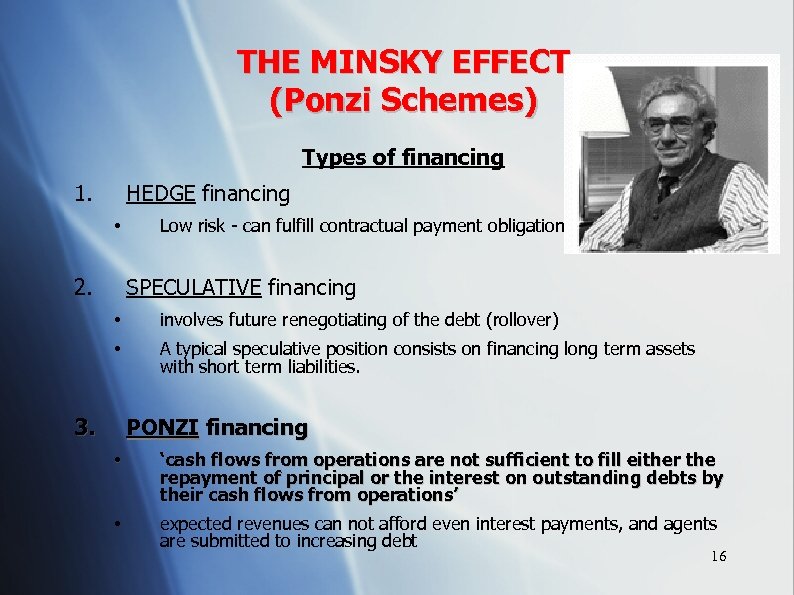 THE MINSKY EFFECT
(Ponzi Schemes)

Types of financing

1. HEDGE financing

• Low risk - can fulfill contractual payment obligation

2. SPECULATIVE financing

• involves future renegotiating of the debt (rollover)

• A typical speculative position consists on financing long term assets with short term liabilities.

3. PONZI financing

• 'cash flows from operations are not sufficient to fill either the repayment of principal or the interest on outstanding debts by their cash flows from operations'

• expected revenues can not afford even interest payments, and agents are submitted to increasing debt

16